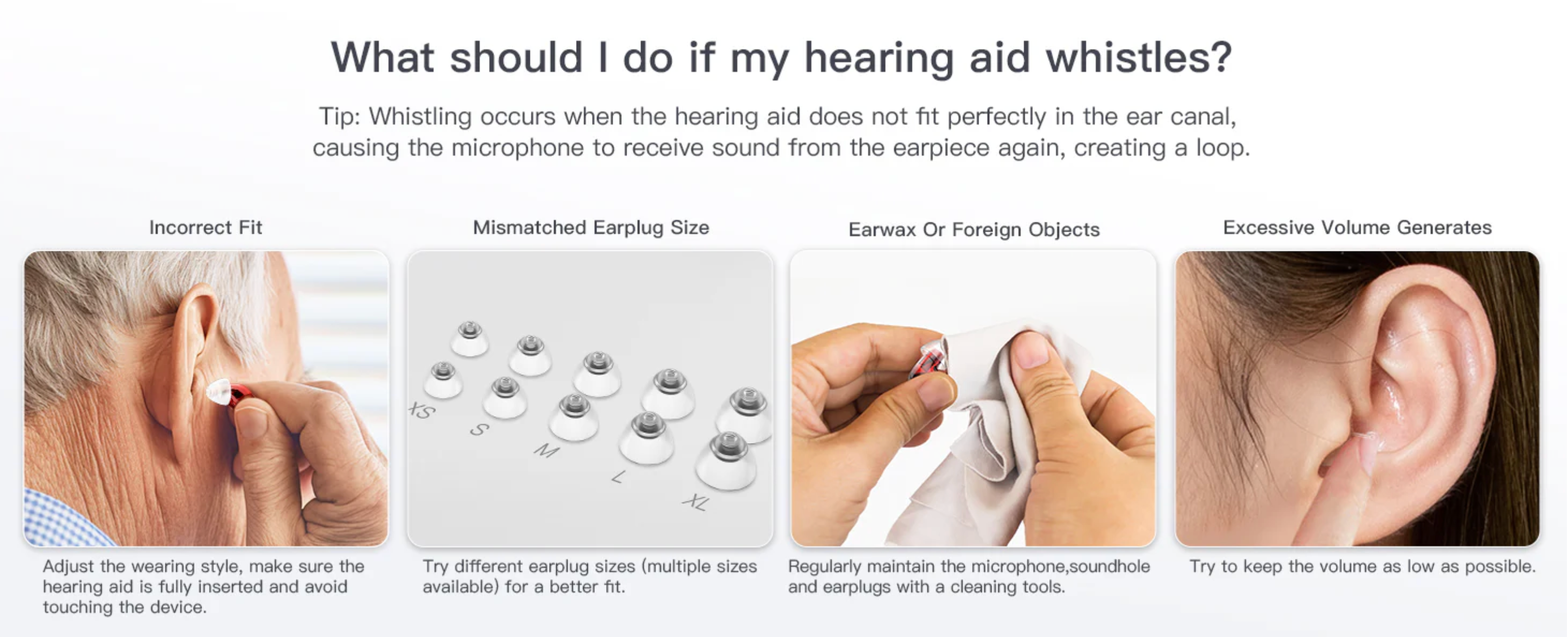 What should I do if my hearing aid whistles?

Tip: Whistling occurs when the hearing aid does not fit perfectly in the ear canal, causing the microphone to receive sound from the earpiece again, creating a loop.

Incorrect Fit

Adjust the wearing style, make sure the hearing aid is fully inserted and avoid touching the device.

Mismatched Earplug Size

XS
S
M
L
XL

Try different earplug sizes (multiple sizes available) for a better fit.

Earwax Or Foreign Objects

Regularly maintain the microphone,soundhole and earplugs with a cleaning tools.

Excessive Volume Generates

Try to keep the volume as low as possible.